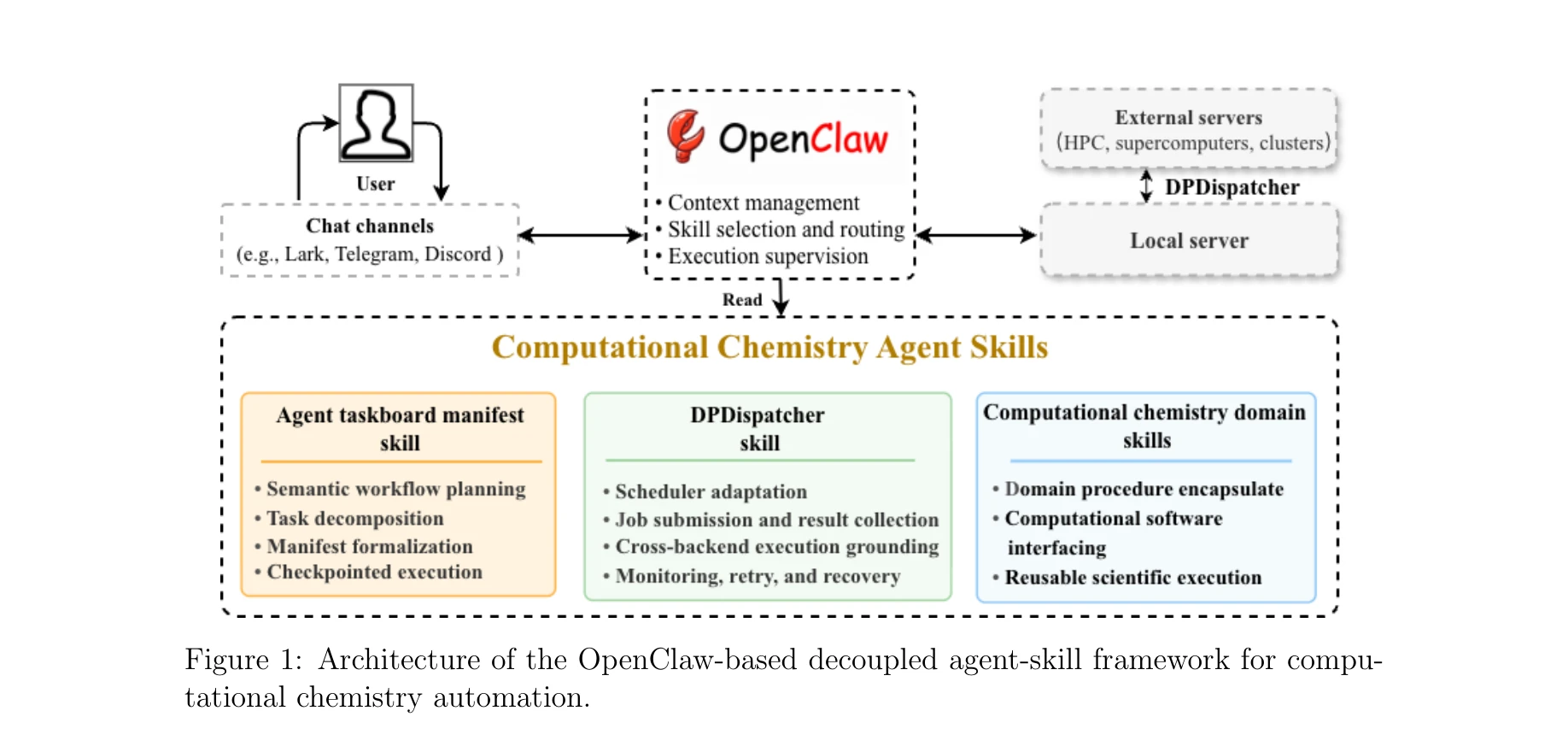 User

Chat channels
(e.g., Lark, Telegram, Discord )

OpenClaw

• Context management
• Skill selection and routing
• Execution supervision

External servers
(HPC, supercomputers, clusters)

DPDispatcher

Local server

Read

Computational Chemistry Agent Skills

Agent taskboard manifest skill

• Semantic workflow planning
• Task decomposition
• Manifest formalization
• Checkpointed execution

DPDispatcher skill

• Scheduler adaptation
• Job submission and result collection
• Cross-backend execution grounding
• Monitoring, retry, and recovery

Computational chemistry domain skills

• Domain procedure encapsulate
• Computational software interfacing
• Reusable scientific execution

Figure 1: Architecture of the OpenClaw-based decoupled agent-skill framework for computational chemistry automation.